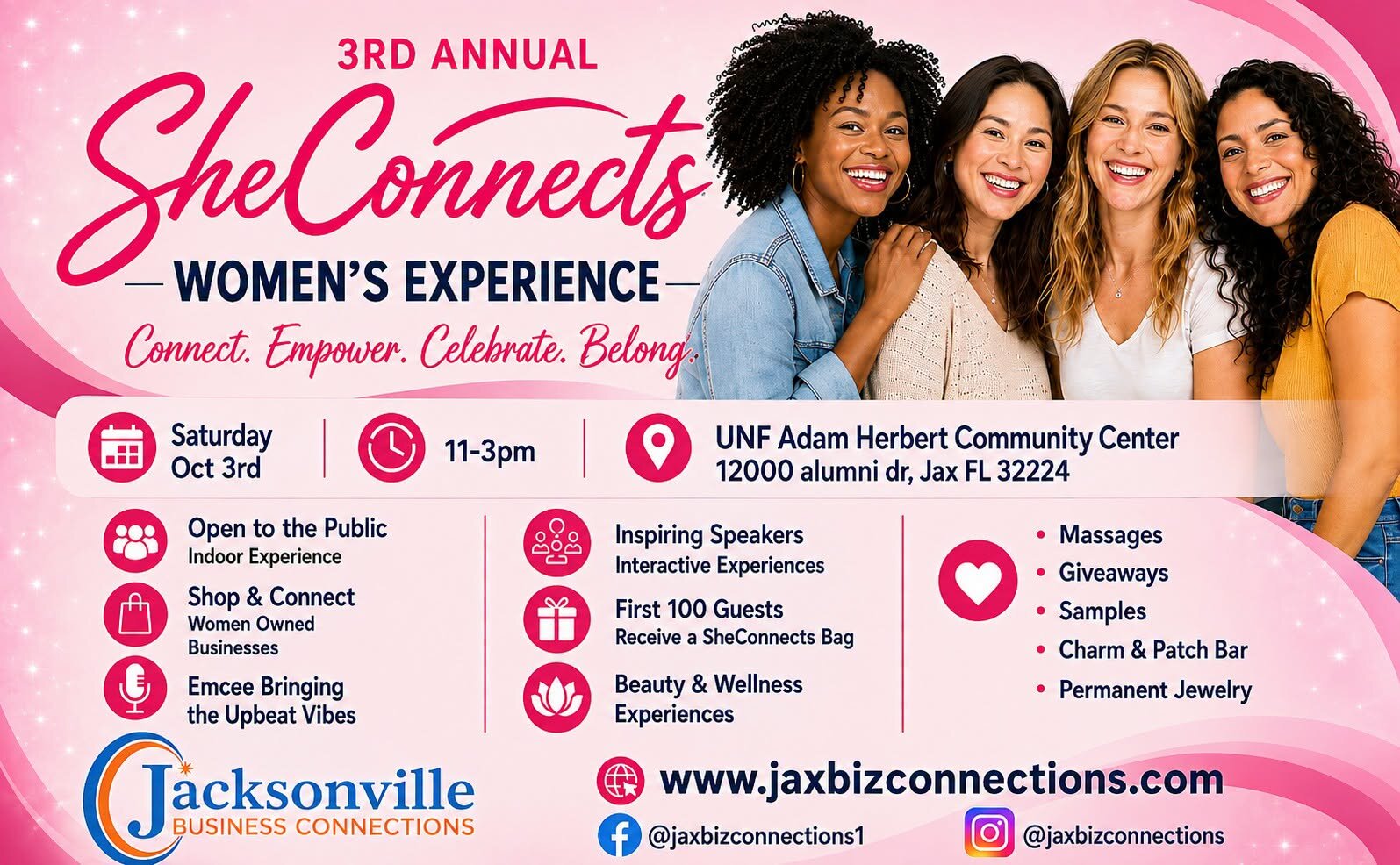 3RD ANNUAL

SheConnects

WOMEN'S EXPERIENCE

Connect. Empower. Celebrate. Belong.

Saturday Oct 3rd

11-3pm

UNF Adam Herbert Community Center
12000 alumni dr, Jax FL 32224

Open to the Public
Indoor Experience

Shop & Connect
Women Owned Businesses

Emcee Bringing the Upbeat Vibes

Inspiring Speakers
Interactive Experiences

First 100 Guests
Receive a SheConnects Bag

Beauty & Wellness Experiences

• Massages
• Giveaways
• Samples
• Charm & Patch Bar
• Permanent Jewelry

Jacksonville
BUSINESS CONNECTIONS

www.jaxbizconnections.com

@jaxbizconnections1

@jaxbizconnections